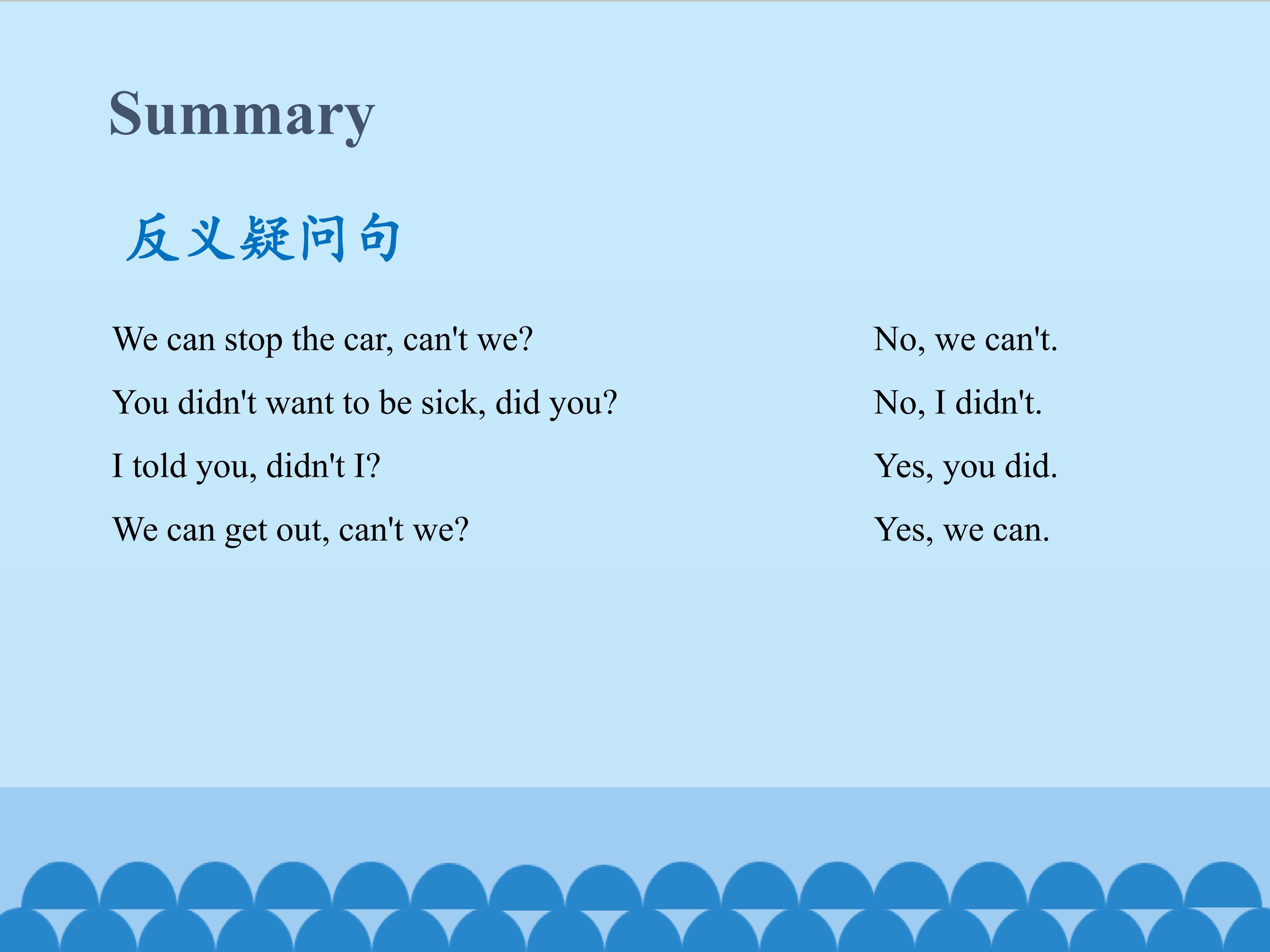 Summary

反义疑问句

We can stop the car, can't we? No, we can't.

You didn't want to be sick, did you? No, I didn't.

I told you, didn't I? Yes, you did.

We can get out, can't we? Yes, we can.